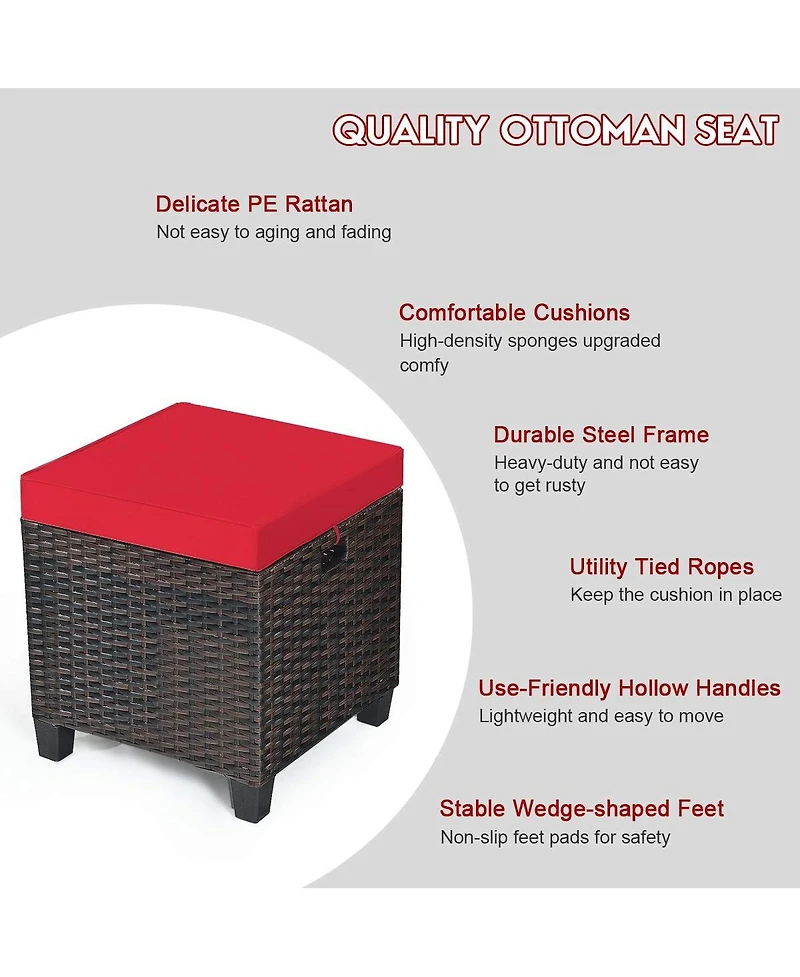 QUALITY OTTOMAN SEAT

Delicate PE Rattan
Not easy to aging and fading

Comfortable Cushions
High-density sponges upgraded comfy

Durable Steel Frame
Heavy-duty and not easy to get rusty

Utility Tied Ropes
Keep the cushion in place

Use-Friendly Hollow Handles
Lightweight and easy to move

Stable Wedge-shaped Feet
Non-slip feet pads for safety